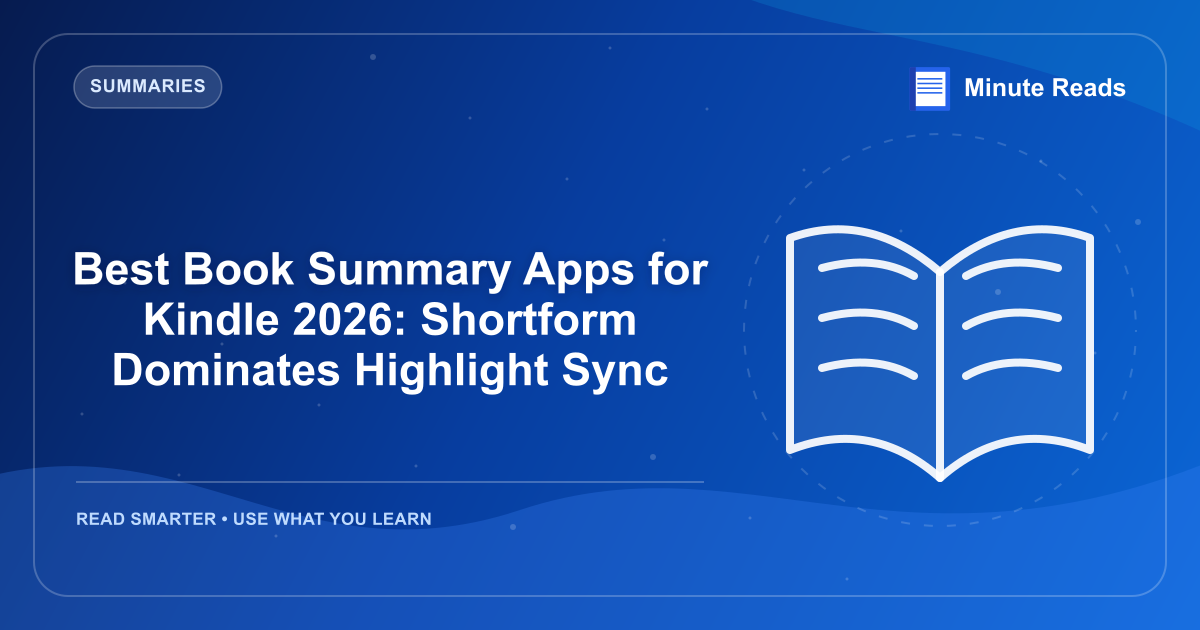 SUMMARIES

Minute Reads

Best Book Summary Apps for Kindle 2026: Shortform Dominates Highlight Sync

READ SMARTER • USE WHAT YOU LEARN